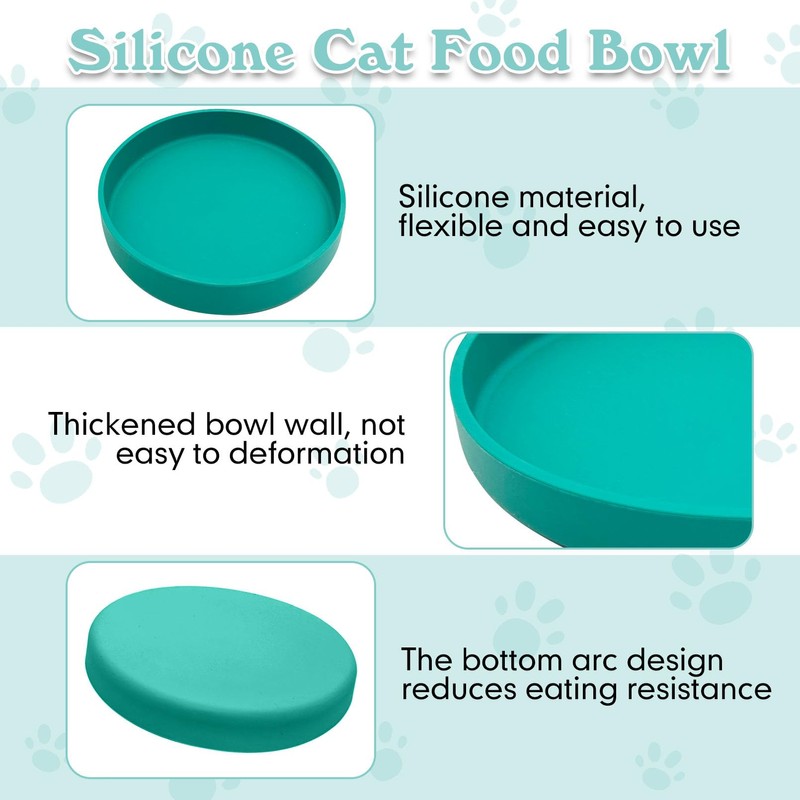 Silicone Cat Food Bowl

Silicone material, flexible and easy to use

Thickened bowl wall, not easy to deformation

The bottom arc design reduces eating resistance